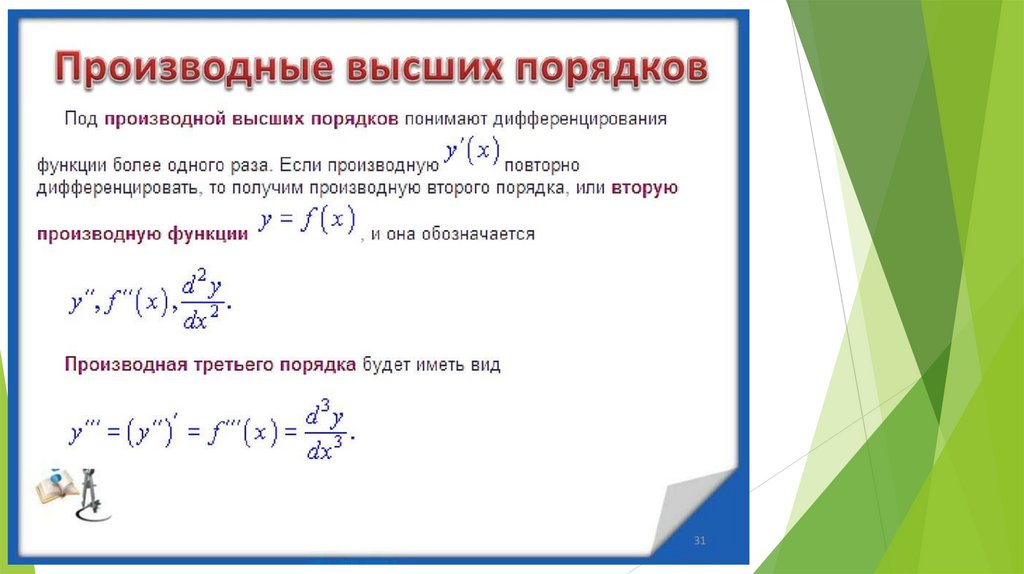 Производные высших порядков

Под производной высших порядков понимают дифференцирования функции более одного раза. Если производную $y'(x)$ повторно дифференцировать, то получим производную второго порядка, или вторую производную функции $y = f(x)$, и она обозначается

$y'', f''(x), \frac{d^2y}{dx^2}.$

Производная третьего порядка будет иметь вид

$y''' = (y'')' = f'''(x) = \frac{d^3y}{dx^3}.$

31